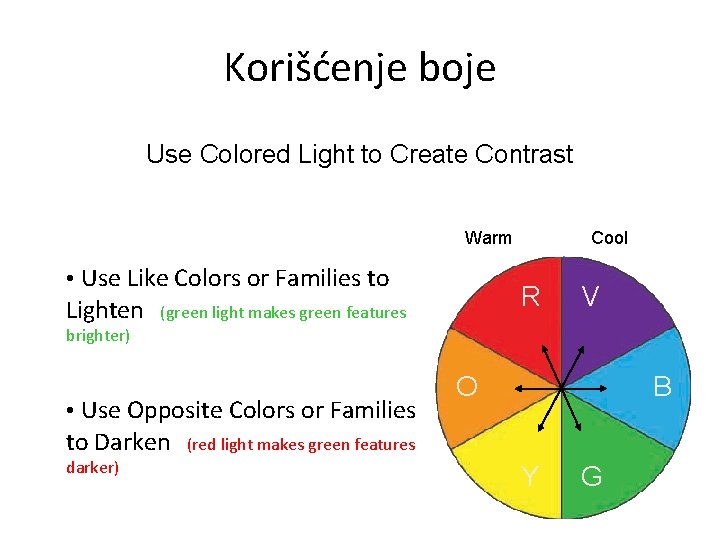 Korišćenje boje

Use Colored Light to Create Contrast

• Use Like Colors or Families to Lighten (green light makes green features brighter)

• Use Opposite Colors or Families to Darken (red light makes green features darker)

Warm

Cool

R

V

O

B

Y

G